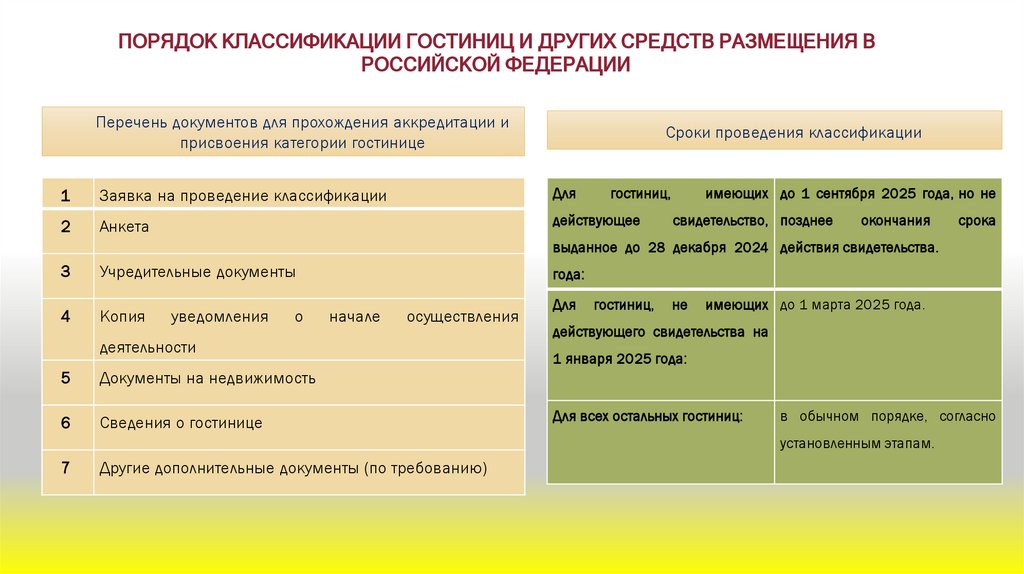 ПОРЯДОК КЛАССИФИКАЦИИ ГОСТИНИЦ И ДРУГИХ СРЕДСТВ РАЗМЕЩЕНИЯ В РОССИЙСКОЙ ФЕДЕРАЦИИ

Перечень документов для прохождения аккредитации и присвоения категории гостинице

| 1 | Заявка на проведение классификации |
|---|---|
| 2 | Анкета |
| 3 | Учредительные документы |
| 4 | Копия уведомления о начале осуществления деятельности |
| 5 | Документы на недвижимость |
| 6 | Сведения о гостинице |
| 7 | Другие дополнительные документы (по требованию) |

Сроки проведения классификации

| Для гостиниц, имеющих действующее свидетельство, выданное до 28 декабря 2024 года: | до 1 сентября 2025 года, но не позднее окончания срока действия свидетельства. |
|---|---|
| Для гостиниц, не имеющих действующего свидетельства на 1 января 2025 года: | до 1 марта 2025 года. |
| Для всех остальных гостиниц: | в обычном порядке, согласно установленным этапам. |